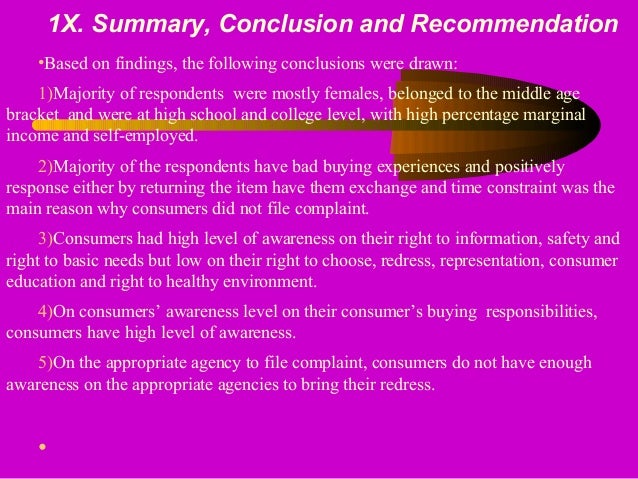 1X. Summary, Conclusion and Recommendation

•Based on findings, the following conclusions were drawn:

1)Majority of respondents were mostly females, belonged to the middle age bracket and were at high school and college level, with high percentage marginal income and self-employed.

2)Majority of the respondents have bad buying experiences and positively response either by returning the item have them exchange and time constraint was the main reason why consumers did not file complaint.

3)Consumers had high level of awareness on their right to information, safety and right to basic needs but low on their right to choose, redress, representation, consumer education and right to healthy environment.

4)On consumers' awareness level on their consumer's buying responsibilities, consumers have high level of awareness.

5)On the appropriate agency to file complaint, consumers do not have enough awareness on the appropriate agencies to bring their redress.

•